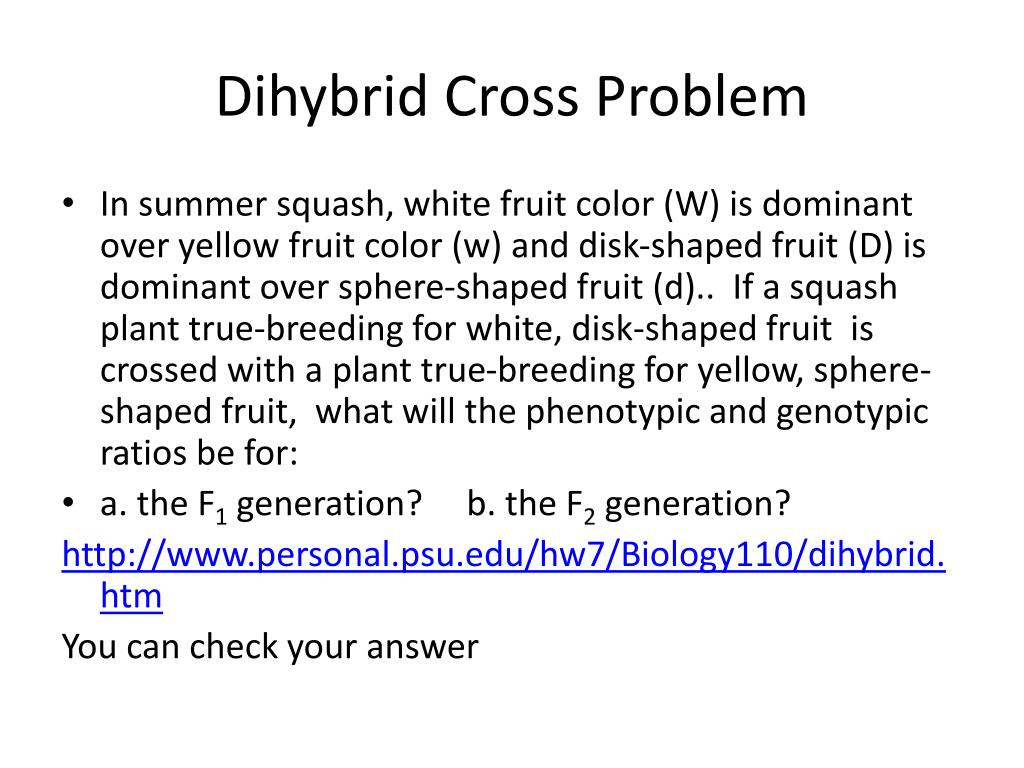 Dihybrid Cross Problem

• In summer squash, white fruit color (W) is dominant over yellow fruit color (w) and disk-shaped fruit (D) is dominant over sphere-shaped fruit (d).. If a squash plant true-breeding for white, disk-shaped fruit is crossed with a plant true-breeding for yellow, sphere-shaped fruit, what will the phenotypic and genotypic ratios be for:
• a. the $F_1$ generation? b. the $F_2$ generation?

http://www.personal.psu.edu/hw7/Biology110/dihybrid.htm

You can check your answer